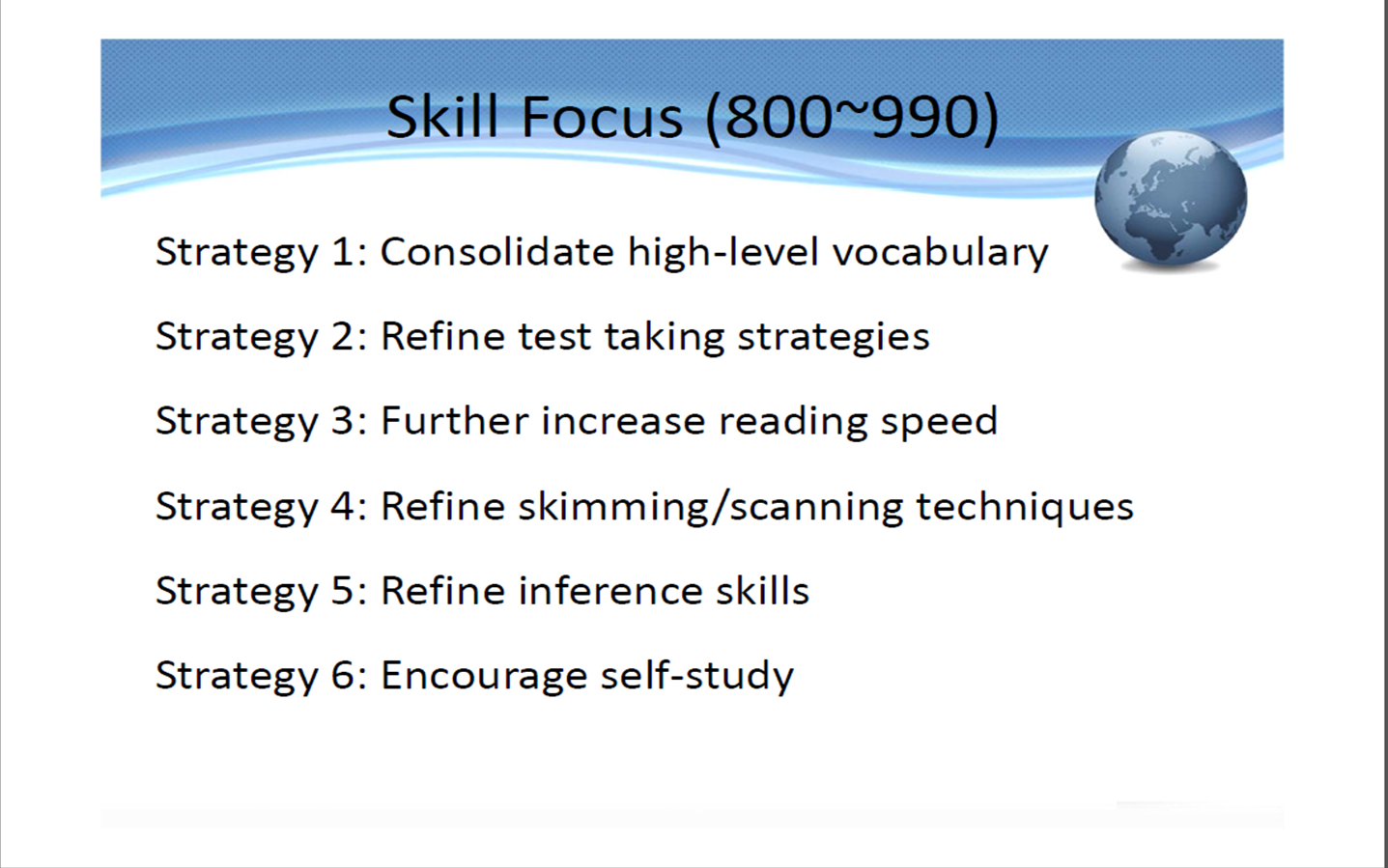 Skill Focus (800~990)

Strategy 1: Consolidate high-level vocabulary

Strategy 2: Refine test taking strategies

Strategy 3: Further increase reading speed

Strategy 4: Refine skimming/scanning techniques

Strategy 5: Refine inference skills

Strategy 6: Encourage self-study